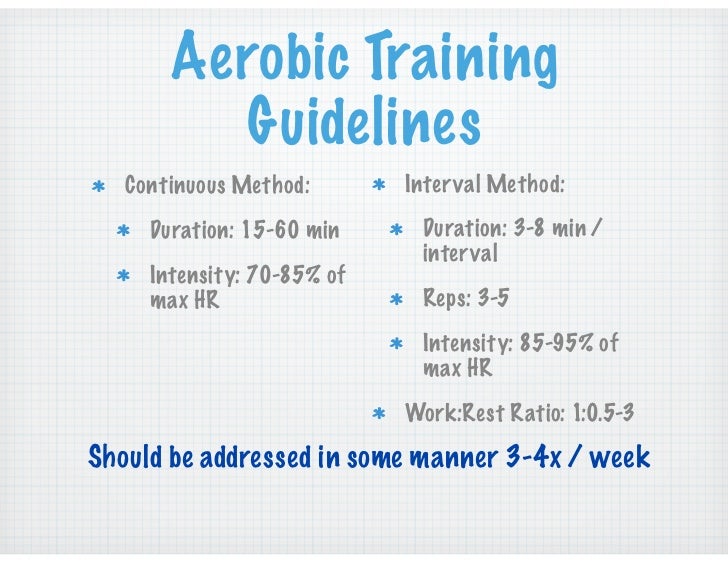 Aerobic Training Guidelines

* Continuous Method:
  * Duration: 15-60 min
  * Intensity: 70-85% of max HR

* Interval Method:
  * Duration: 3-8 min / interval
  * Reps: 3-5
  * Intensity: 85-95% of max HR
* Work:Rest Ratio: 1:0.5-3

Should be addressed in some manner 3-4x / week